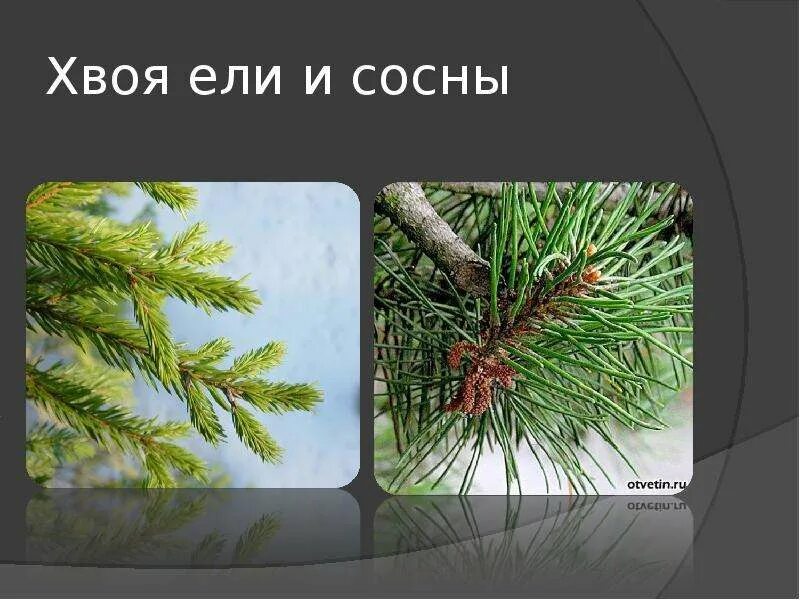 Хвоя ели и сосны

otvetin.ru